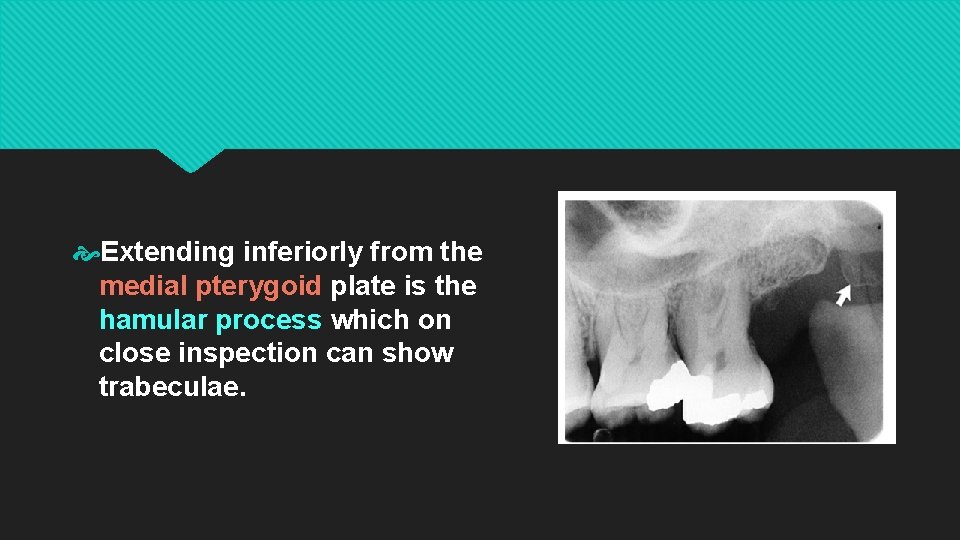 Extending inferiorly from the medial pterygoid plate is the hamular process which on close inspection can show trabeculae.